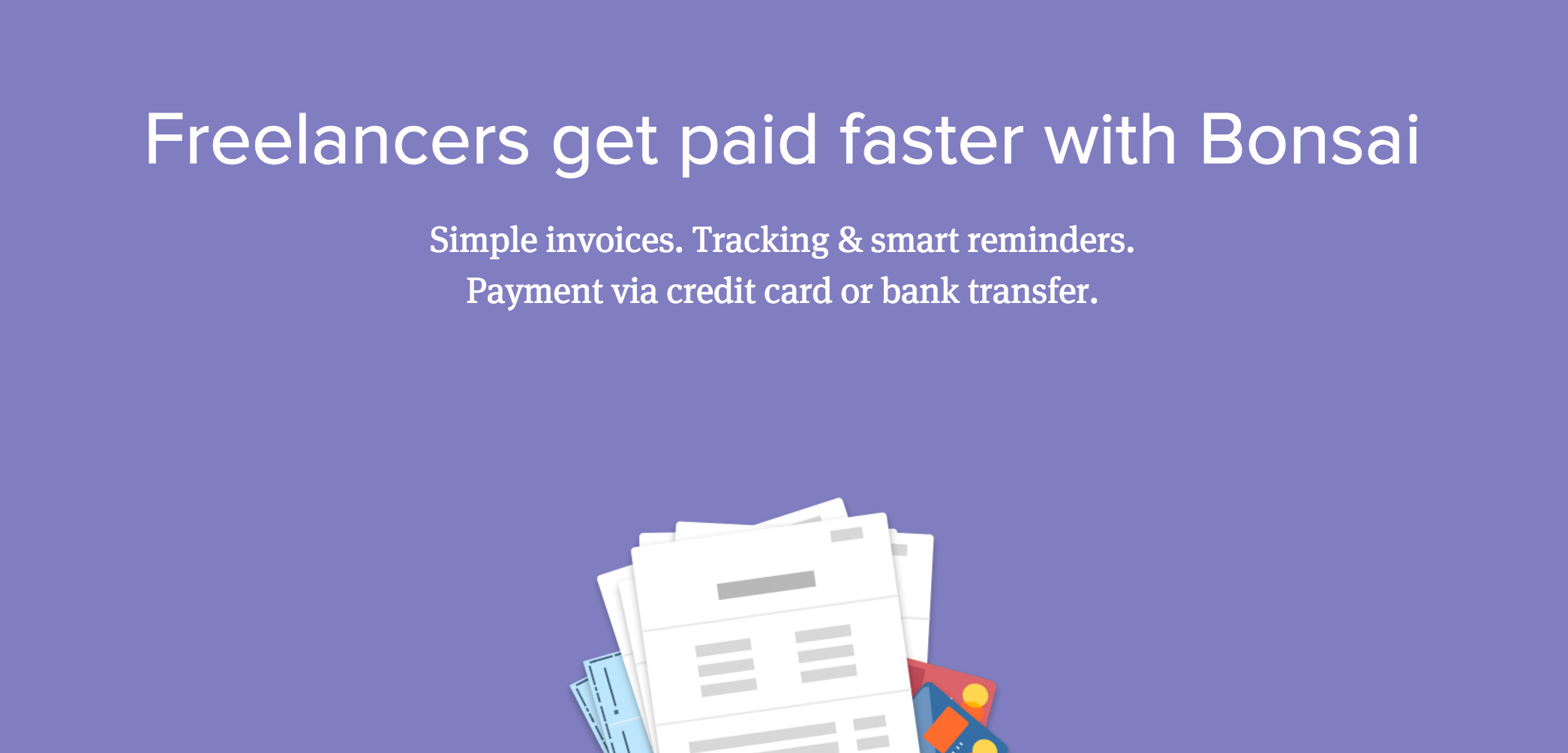 Freelancers get paid faster with Bonsai

Simple invoices. Tracking & smart reminders.
Payment via credit card or bank transfer.